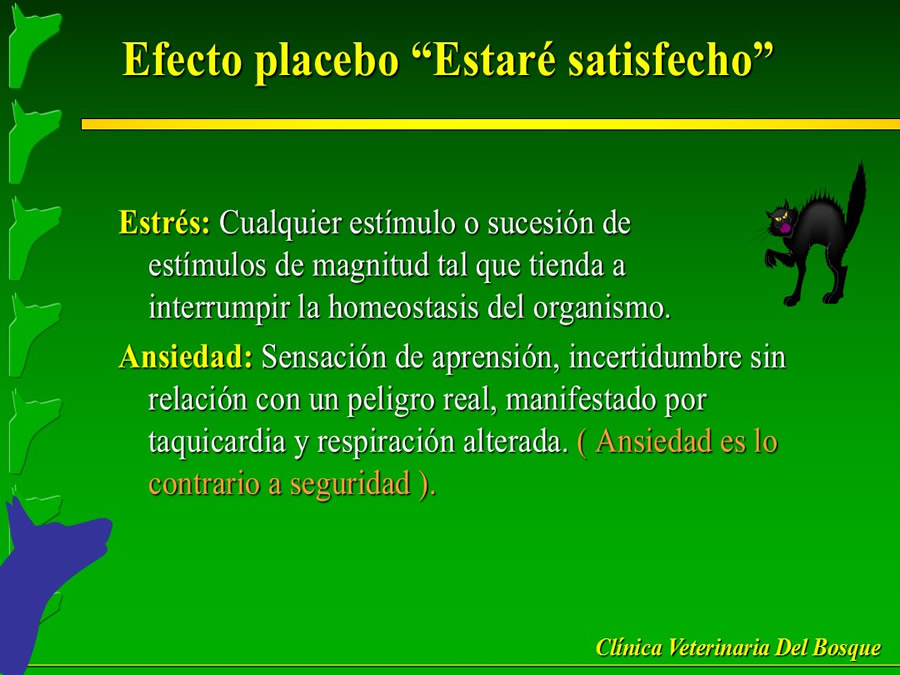 Efecto placebo “Estaré satisfecho”

Estrés: Cualquier estímulo o sucesión de estímulos de magnitud tal que tienda a interrumpir la homeostasis del organismo.

Ansiedad: Sensación de aprensión, incertidumbre sin relación con un peligro real, manifestado por taquicardia y respiración alterada. ( Ansiedad es lo contrario a seguridad ).

Clínica Veterinaria Del Bosque